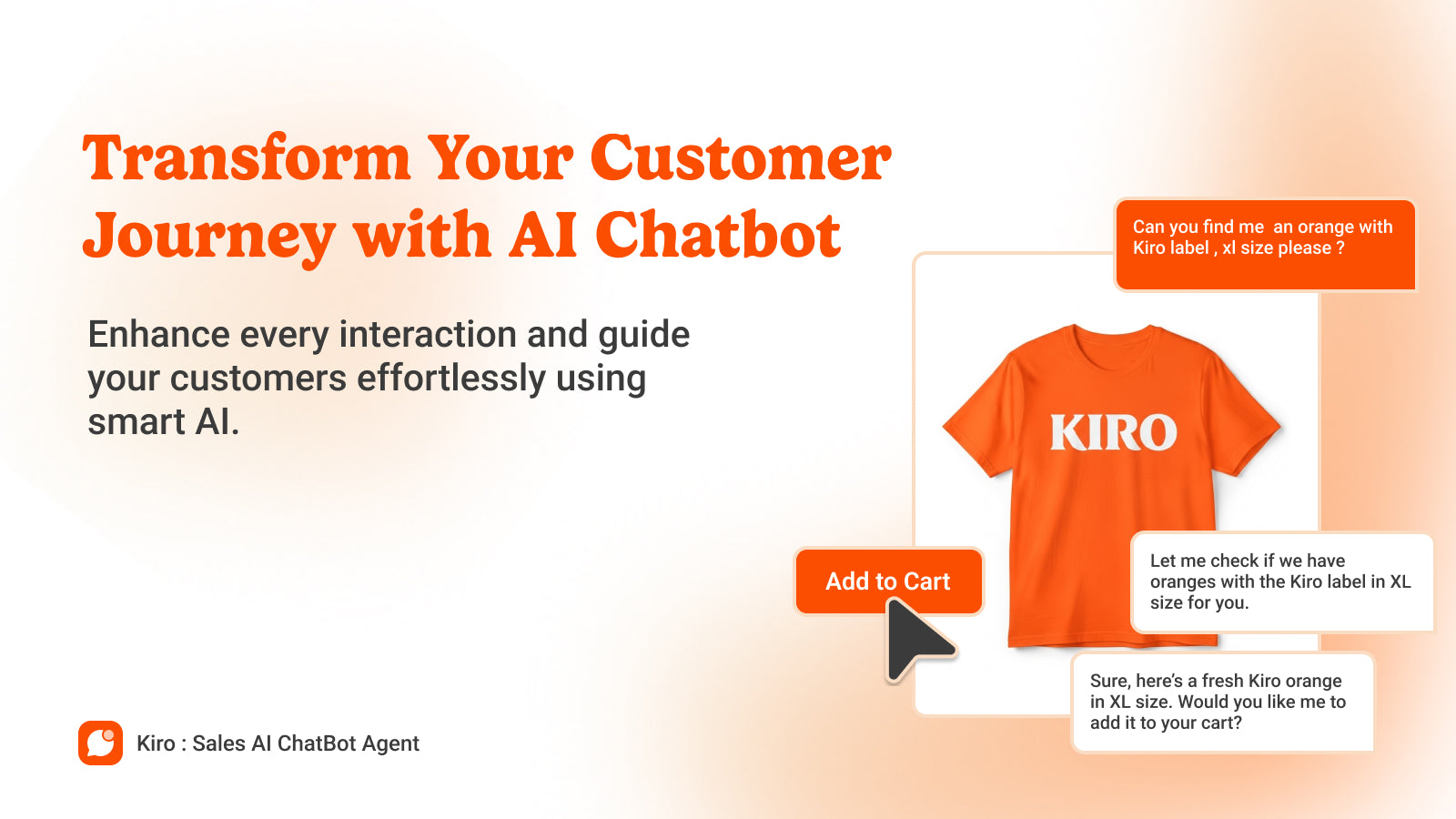 Transform Your Customer Journey with AI Chatbot

Enhance every interaction and guide your customers effortlessly using smart AI.

Can you find me an orange with Kiro label , xl size please ?

KIRO

Add to Cart

Let me check if we have oranges with the Kiro label in XL size for you.

Sure, here's a fresh Kiro orange in XL size. Would you like me to add it to your cart?

Kiro : Sales AI ChatBot Agent